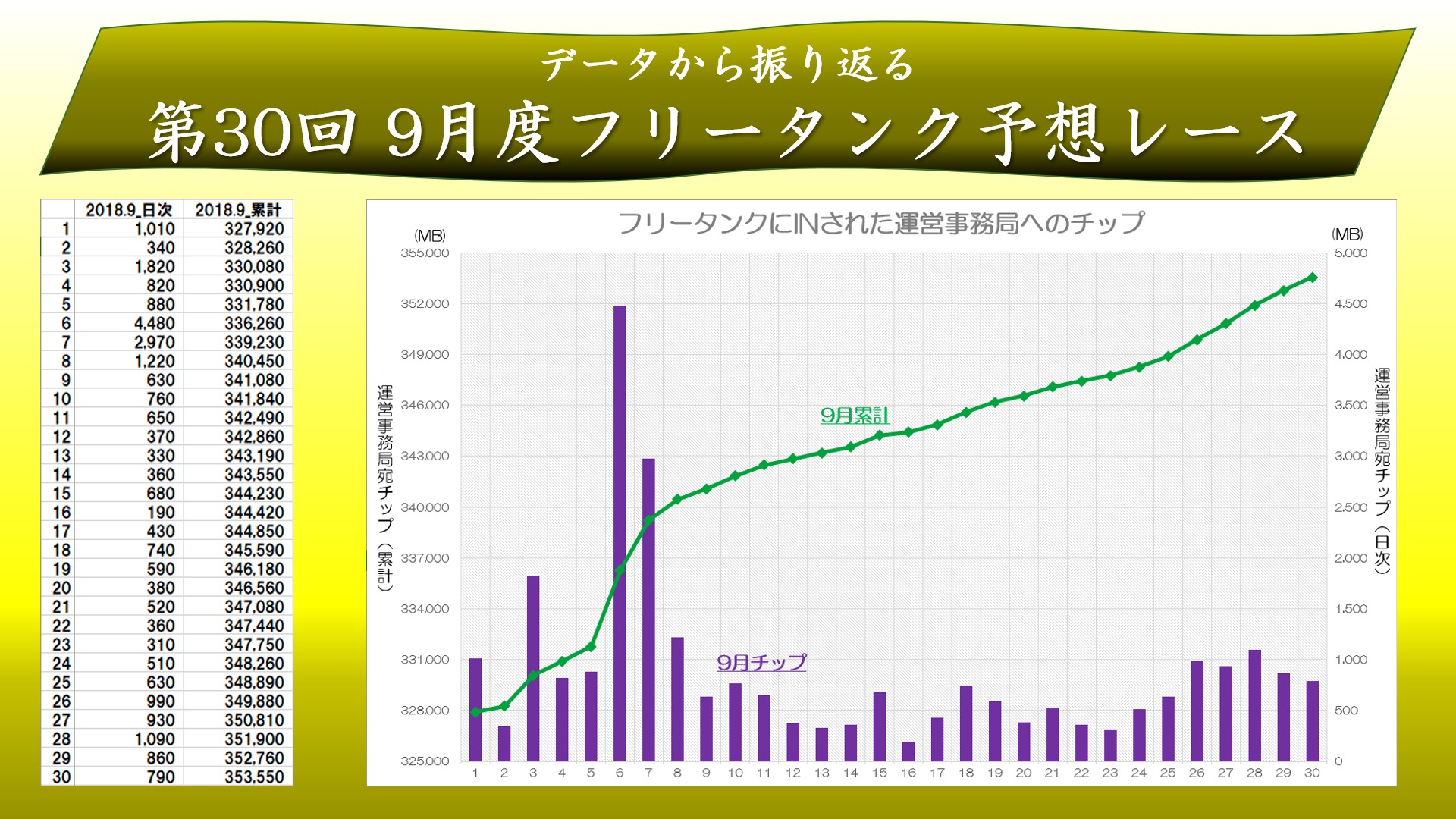 データから振り返る
第30回 9月度フリータンク予想レース

|  | 2018.9_日次 | 2018.9_累計 |
|---|---|---|
| 1 | 1,010 | 327,920 |
| 2 | 340 | 328,260 |
| 3 | 1,820 | 330,080 |
| 4 | 820 | 330,900 |
| 5 | 880 | 331,780 |
| 6 | 4,480 | 336,260 |
| 7 | 2,970 | 339,230 |
| 8 | 1,220 | 340,450 |
| 9 | 630 | 341,080 |
| 10 | 760 | 341,840 |
| 11 | 650 | 342,490 |
| 12 | 370 | 342,860 |
| 13 | 330 | 343,190 |
| 14 | 360 | 343,550 |
| 15 | 680 | 344,230 |
| 16 | 190 | 344,420 |
| 17 | 430 | 344,850 |
| 18 | 740 | 345,590 |
| 19 | 590 | 346,180 |
| 20 | 380 | 346,560 |
| 21 | 520 | 347,080 |
| 22 | 360 | 347,440 |
| 23 | 310 | 347,750 |
| 24 | 510 | 348,260 |
| 25 | 630 | 348,890 |
| 26 | 990 | 349,880 |
| 27 | 930 | 350,810 |
| 28 | 1,090 | 351,900 |
| 29 | 860 | 352,760 |
| 30 | 790 | 353,550 |

フリータンクにINされた運営事務局へのチップ
(MB)
355,000
352,000
349,000
346,000
343,000
340,000
337,000
334,000
331,000
328,000
325,000
運営事務局宛チップ（累計）
(MB)
5,000
4,500
4,000
3,500
3,000
2,500
2,000
1,500
1,000
500
0
運営事務局宛チップ（日次）
9月累計
9月チップ
1 2 3 4 5 6 7 8 9 10 11 12 13 14 15 16 17 18 19 20 21 22 23 24 25 26 27 28 29 30